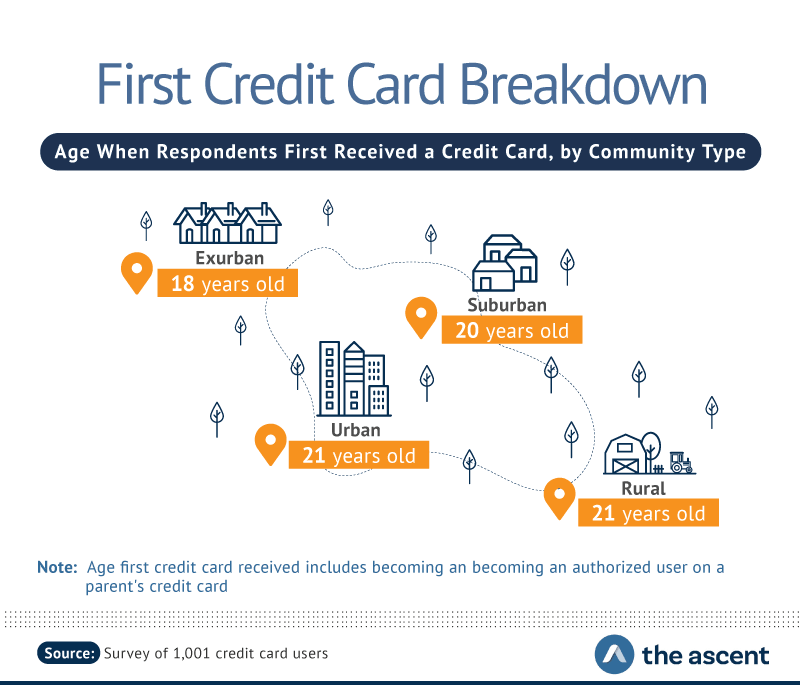 First Credit Card Breakdown

Age When Respondents First Received a Credit Card, by Community Type

Exurban
18 years old

Suburban
20 years old

Urban
21 years old

Rural
21 years old

Note: Age first credit card received includes becoming an becoming an authorized user on a parent's credit card

Source: Survey of 1,001 credit card users

the ascent